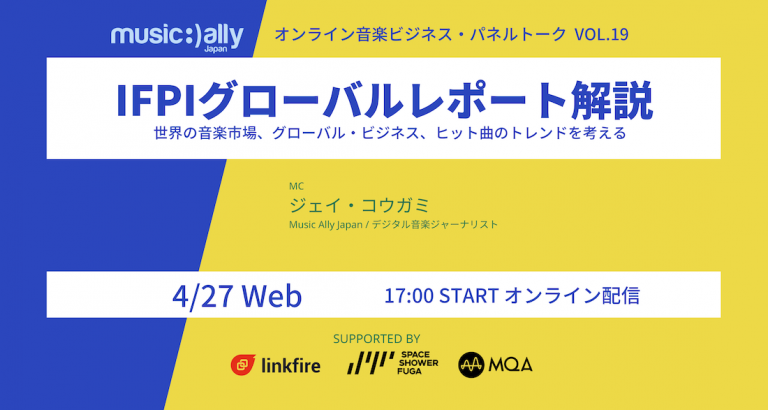 music:)ally
Japan

オンライン音楽ビジネス・パネルトーク VOL.19

IFPIグローバルレポート解説

世界の音楽市場、グローバル・ビジネス、ヒット曲のトレンドを考える

MC
ジェイ・コウガミ
Music Ally Japan / デジタル音楽ジャーナリスト

4/27 Web

17:00 START オンライン配信

SUPPORTED BY

linkfire

SPACE SHOWER FUGA

MQA